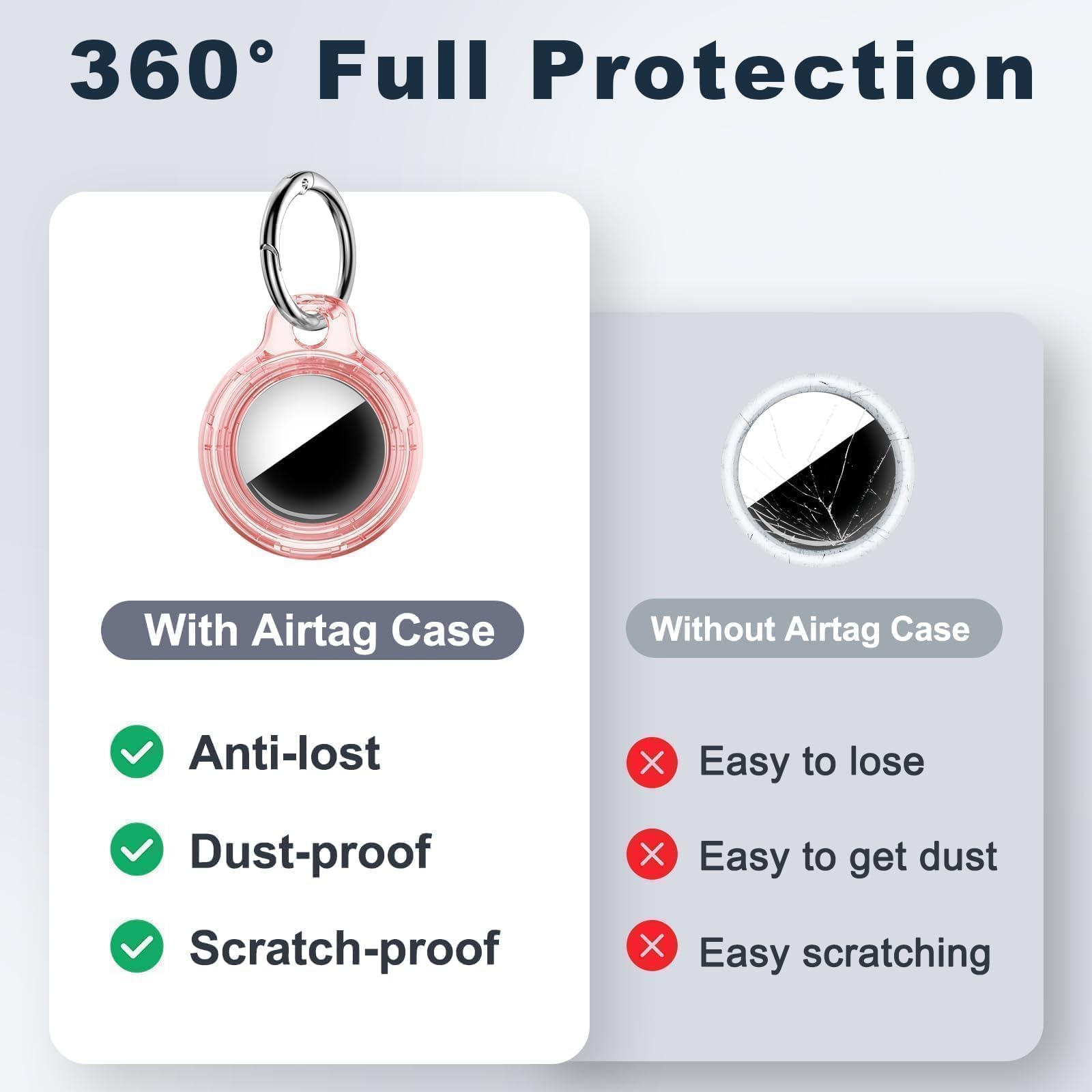 360° Full Protection

With Airtag Case

Anti-lost

Dust-proof

Scratch-proof

Without Airtag Case

Easy to lose

Easy to get dust

Easy scratching